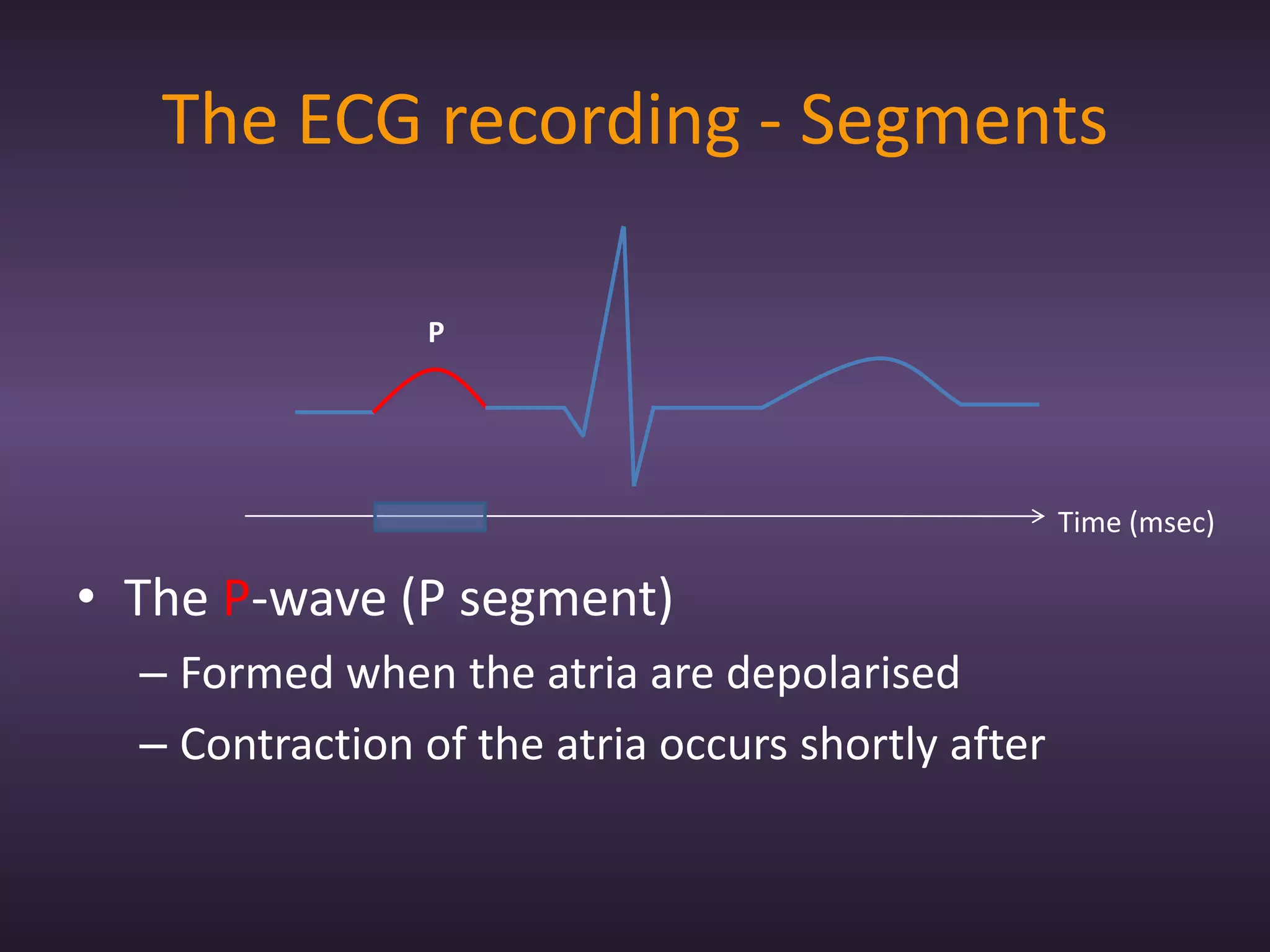 The ECG recording - Segments

P

Time (msec)

• The P-wave (P segment)
– Formed when the atria are depolarised
– Contraction of the atria occurs shortly after